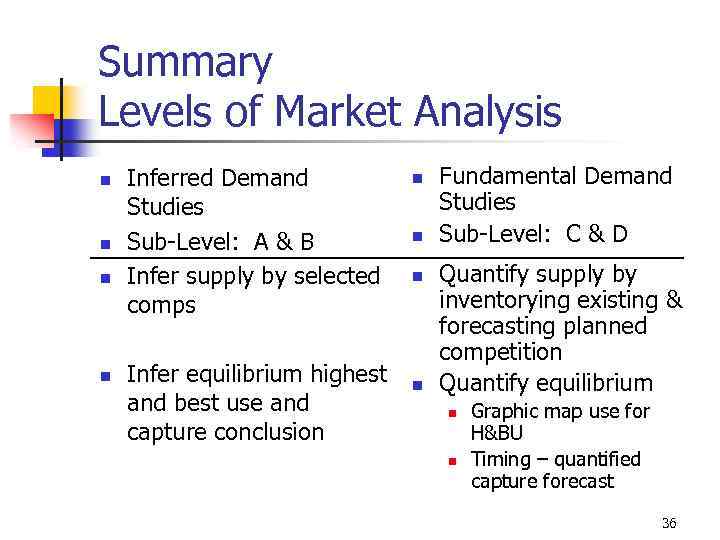 Summary
Levels of Market Analysis

- Inferred Demand Studies
- Sub-Level: A & B
- Infer supply by selected comps
- Infer equilibrium highest and best use and capture conclusion

- Fundamental Demand Studies
- Sub-Level: C & D
- Quantify supply by inventorying existing & forecasting planned competition
- Quantify equilibrium
  - Graphic map use for H&BU
  - Timing – quantified capture forecast

36